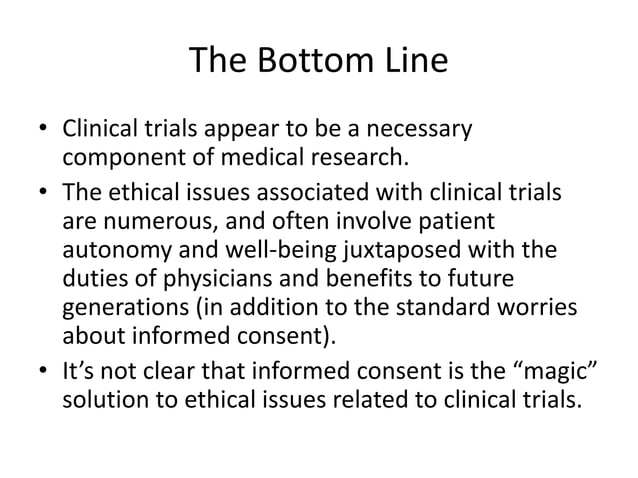 The Bottom Line

• Clinical trials appear to be a necessary component of medical research.
• The ethical issues associated with clinical trials are numerous, and often involve patient autonomy and well-being juxtaposed with the duties of physicians and benefits to future generations (in addition to the standard worries about informed consent).
• It’s not clear that informed consent is the “magic” solution to ethical issues related to clinical trials.